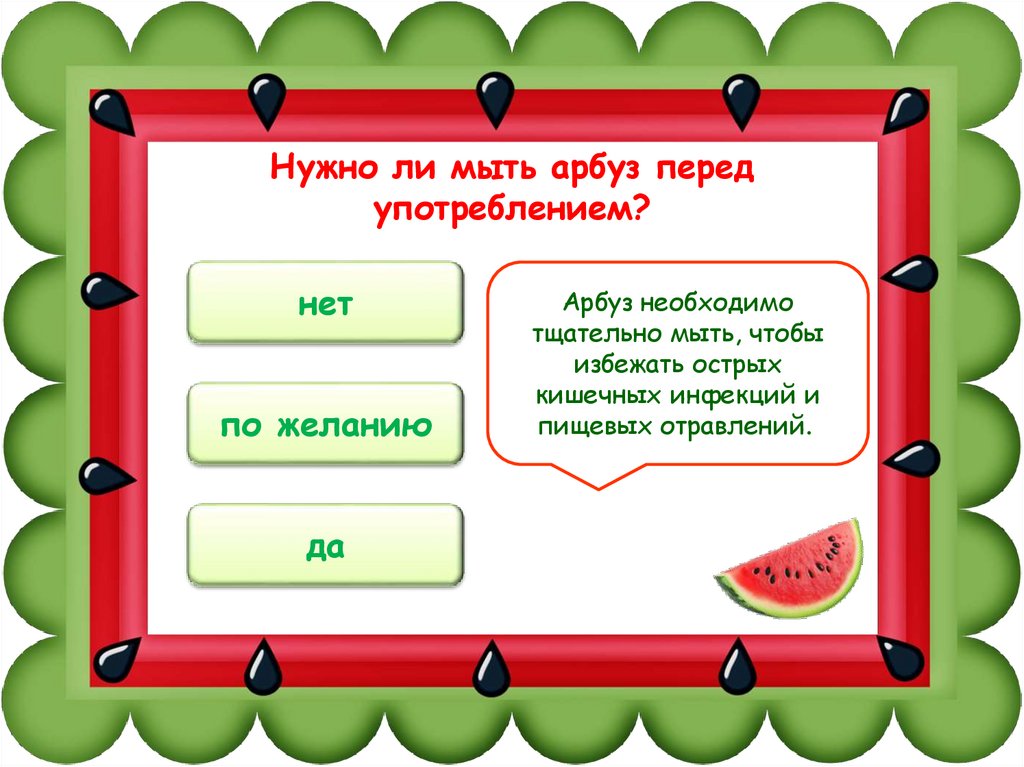 Нужно ли мыть арбуз перед употреблением?

нет

по желанию

да

Арбуз необходимо тщательно мыть, чтобы избежать острых кишечных инфекций и пищевых отравлений.